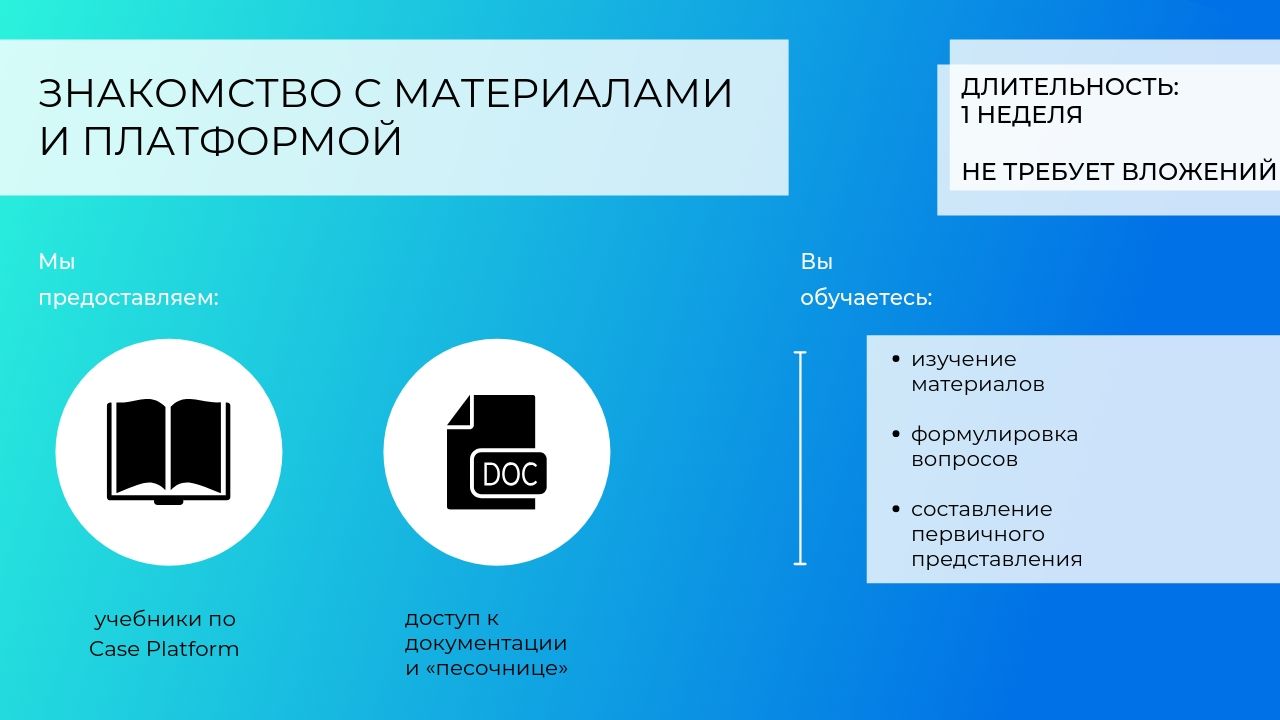 ЗНАКОМСТВО С МАТЕРИАЛАМИ И ПЛАТФОРМОЙ

ДЛИТЕЛЬНОСТЬ:
1 НЕДЕЛЯ

НЕ ТРЕБУЕТ ВЛОЖЕНИЙ

Мы предоставляем:

DOC

учебники по Case Platform

доступ к документации и «песочнице»

Вы обучаетесь:

• изучение материалов

• формулировка вопросов

• составление первичного представления